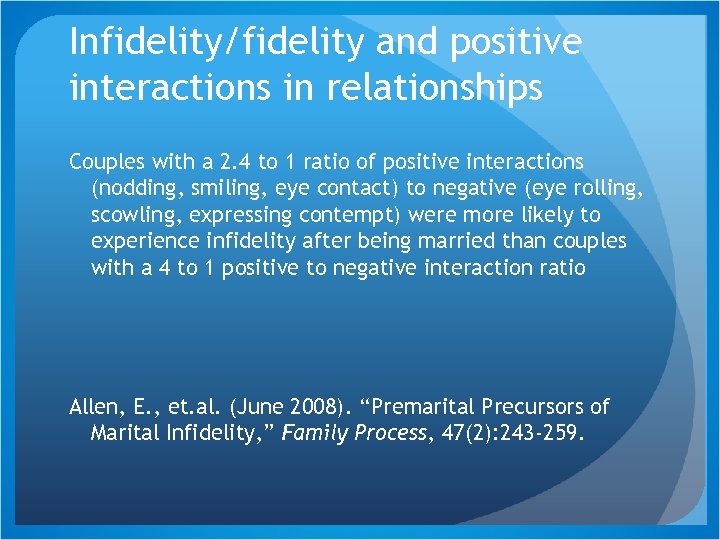 Infidelity/fidelity and positive interactions in relationships

Couples with a 2.4 to 1 ratio of positive interactions (nodding, smiling, eye contact) to negative (eye rolling, scowling, expressing contempt) were more likely to experience infidelity after being married than couples with a 4 to 1 positive to negative interaction ratio

Allen, E., et.al. (June 2008). “Premarital Precursors of Marital Infidelity,” Family Process, 47(2):243-259.